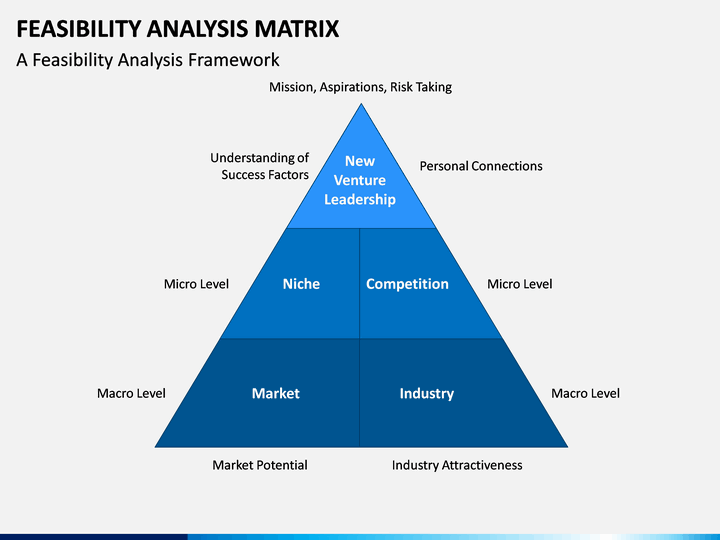 FEASIBILITY ANALYSIS MATRIX

A Feasibility Analysis Framework

Mission, Aspirations, Risk Taking

Understanding of Success Factors

New Venture Leadership

Personal Connections

Micro Level

Niche

Competition

Micro Level

Macro Level

Market

Industry

Macro Level

Market Potential

Industry Attractiveness